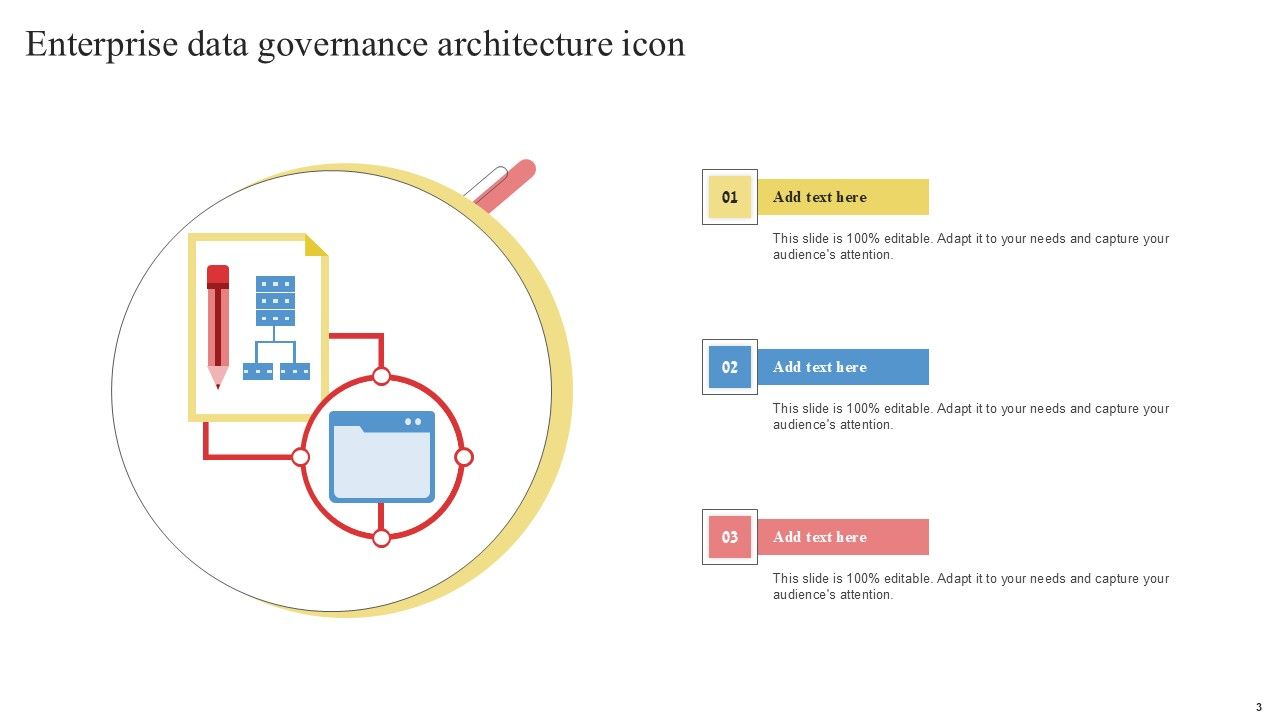 Enterprise data governance architecture icon

01

Add text here

This slide is 100% editable. Adapt it to your needs and capture your audience's attention.

02

Add text here

This slide is 100% editable. Adapt it to your needs and capture your audience's attention.

03

Add text here

This slide is 100% editable. Adapt it to your needs and capture your audience's attention.

3